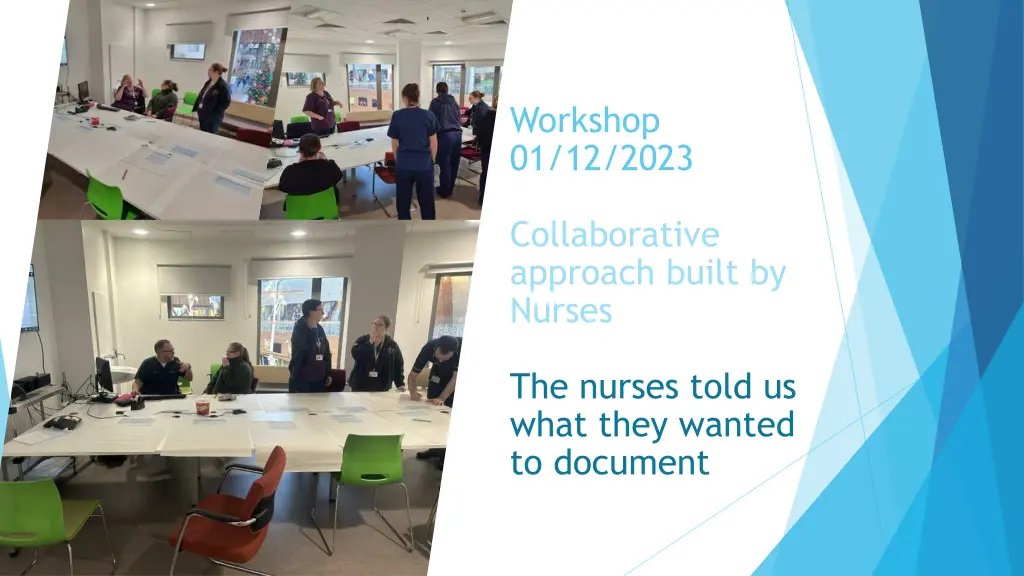 Workshop 01/12/2023

Collaborative approach built by Nurses

The nurses told us what they wanted to document